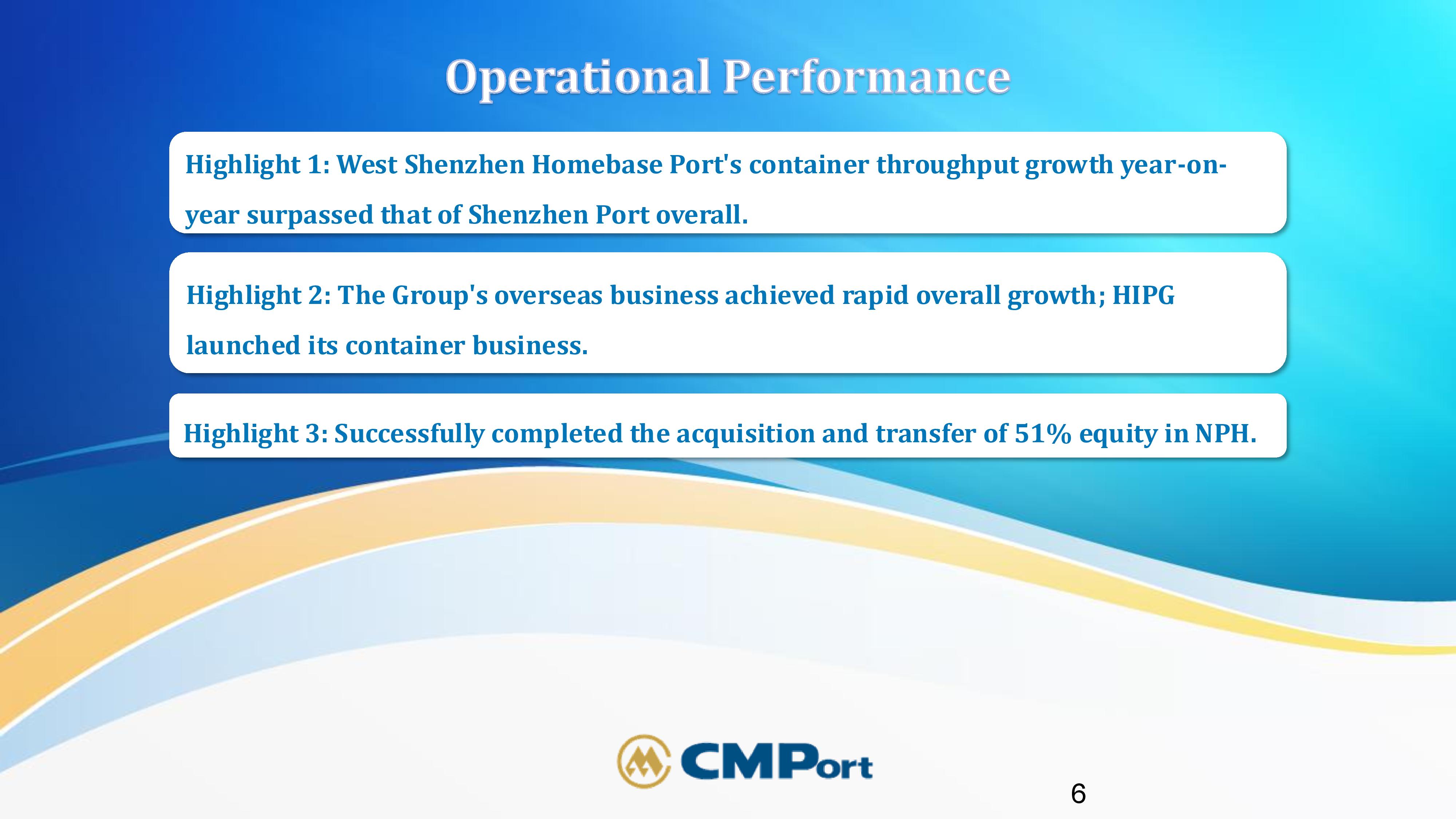 Operational Performance

Highlight 1: West Shenzhen Homebase Port's container throughput growth year-on-year surpassed that of Shenzhen Port overall.

Highlight 2: The Group's overseas business achieved rapid overall growth; HIPG launched its container business.

Highlight 3: Successfully completed the acquisition and transfer of 51% equity in NPH.

CMPort

6